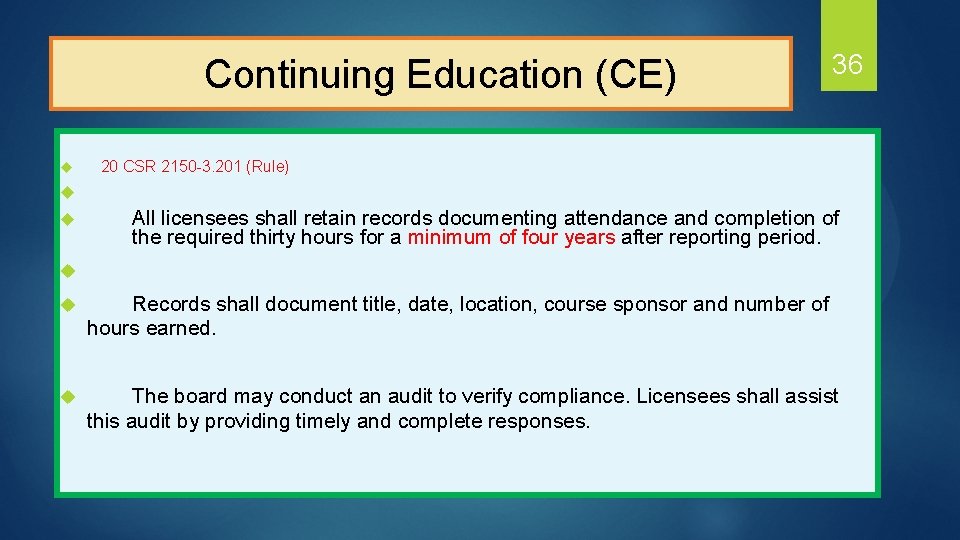 Continuing Education (CE)

36

20 CSR 2150-3.201 (Rule)

All licensees shall retain records documenting attendance and completion of the required thirty hours for a minimum of four years after reporting period.

Records shall document title, date, location, course sponsor and number of hours earned.

The board may conduct an audit to verify compliance. Licensees shall assist this audit by providing timely and complete responses.